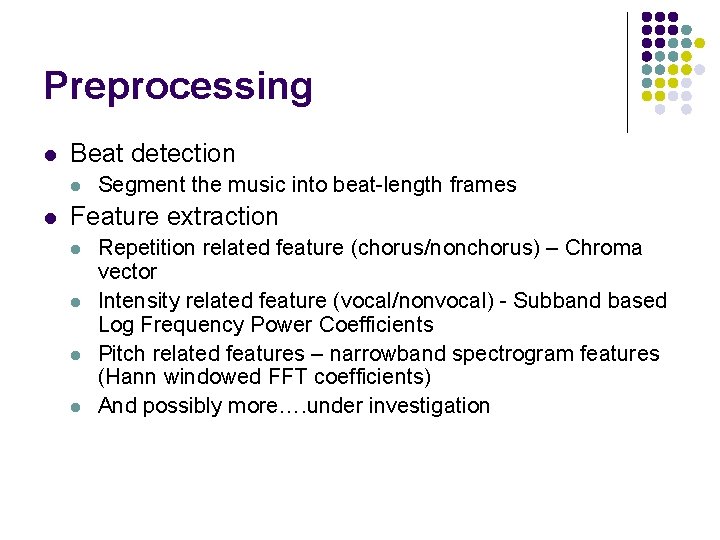 Preprocessing

- Beat detection
  - Segment the music into beat-length frames
- Feature extraction
  - Repetition related feature (chorus/nonchorus) – Chroma vector
  - Intensity related feature (vocal/nonvocal) - Subband based Log Frequency Power Coefficients
  - Pitch related features – narrowband spectrogram features (Hann windowed FFT coefficients)
  - And possibly more….under investigation